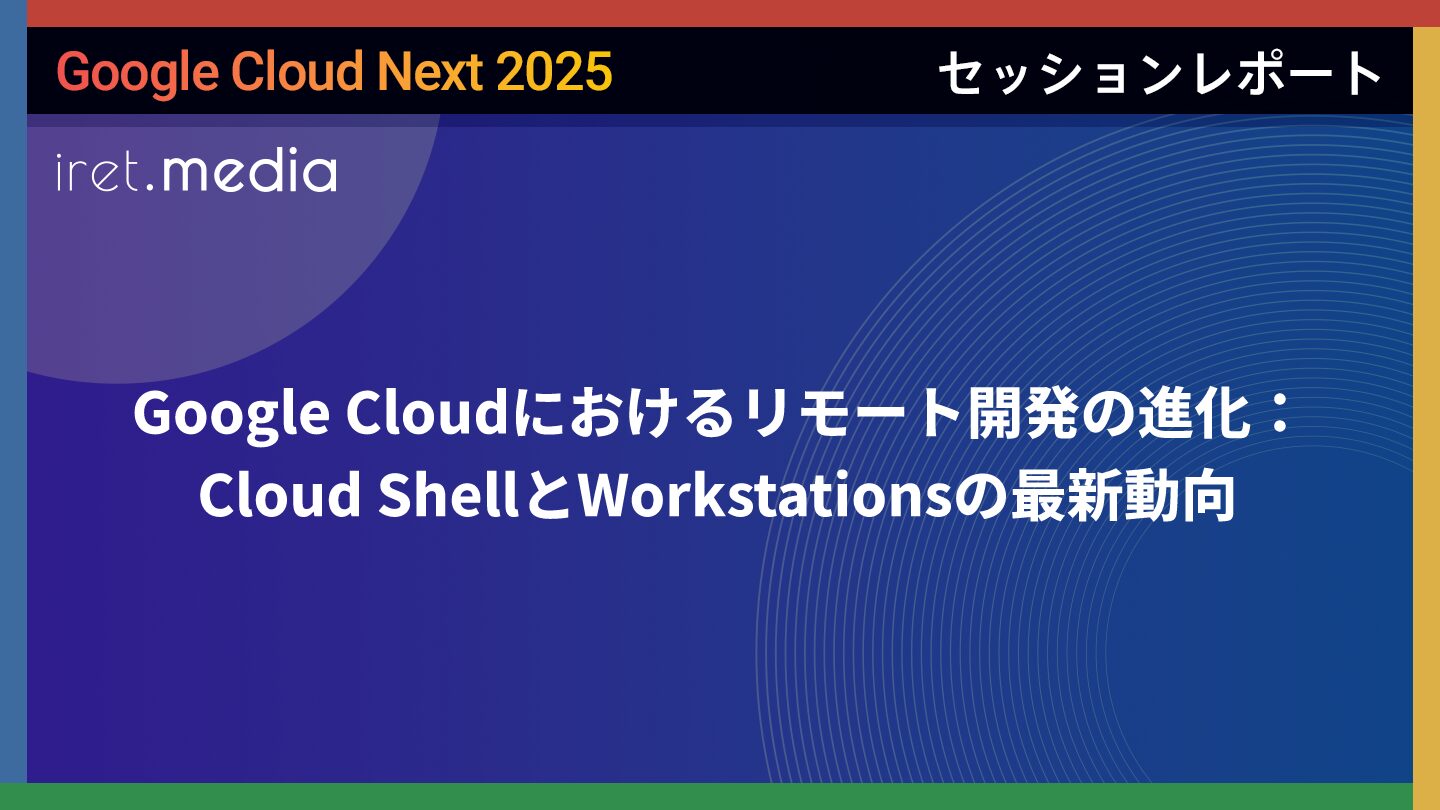 Google Cloud Next 2025

セッションレポート

iret.media

Google Cloudにおけるリモート開発の進化：Cloud ShellとWorkstationsの最新動向